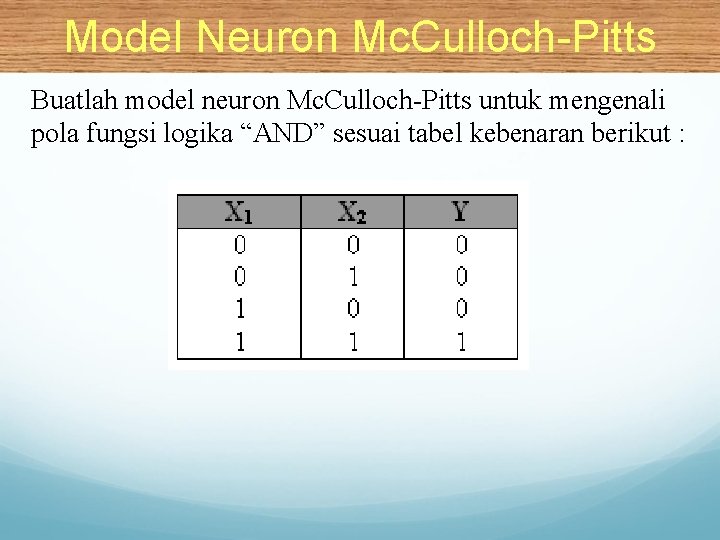 Model Neuron McCulloch-Pitts

Buatlah model neuron McCulloch-Pitts untuk mengenali pola fungsi logika “AND” sesuai tabel kebenaran berikut :

| $X_1$ | $X_2$ | Y |
|---|---|---|
| 0 | 0 | 0 |
| 0 | 1 | 0 |
| 1 | 0 | 0 |
| 1 | 1 | 1 |